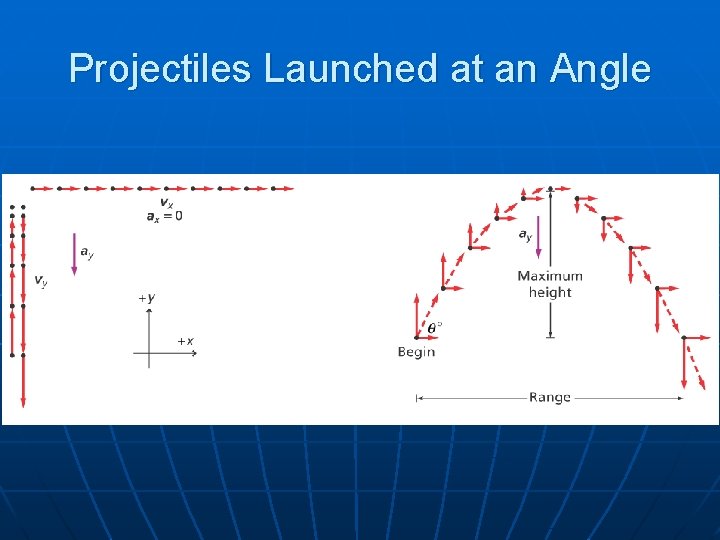 Projectiles Launched at an Angle

$v_x$
$a_x = 0$

$a_y$

$v_y$

$+y$

$+x$

$a_y$

Maximum height

$\theta°$

Begin

Range